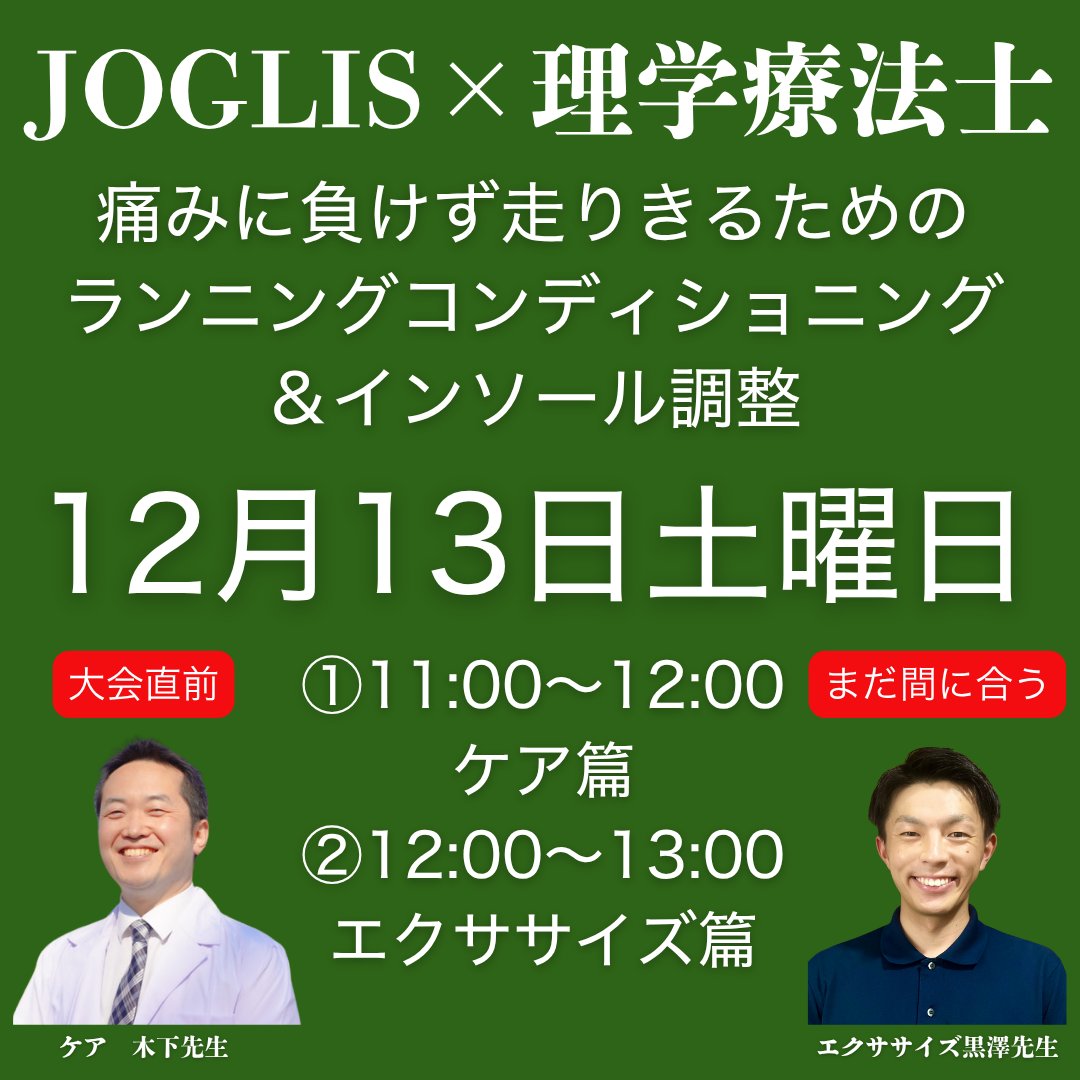 JOGLIS × 理学療法士

痛みに負けず走りきるための
ランニングコンディショニング
＆インソール調整

12月13日土曜日

大会直前

①11:00～12:00
ケア篇
②12:00～13:00
エクササイズ篇

まだ間に合う

ケア　木下先生

エクササイズ黒澤先生